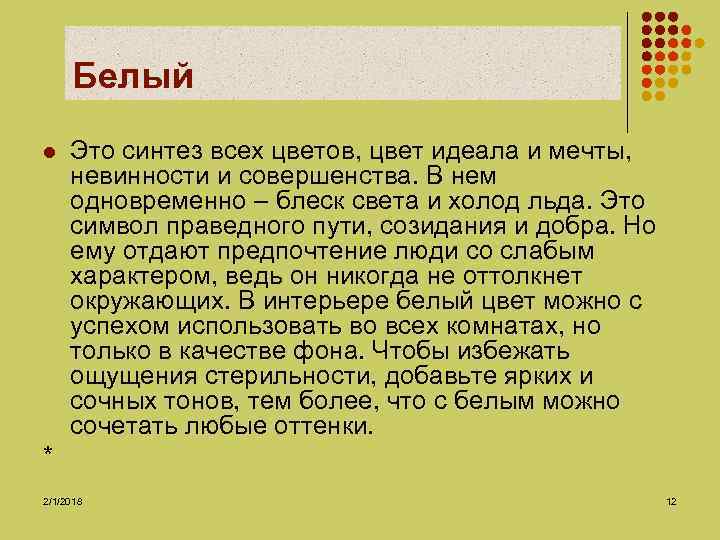 Белый

Это синтез всех цветов, цвет идеала и мечты, невинности и совершенства. В нем одновременно – блеск света и холод льда. Это символ праведного пути, созидания и добра. Но ему отдают предпочтение люди со слабым характером, ведь он никогда не оттолкнет окружающих. В интерьере белый цвет можно с успехом использовать во всех комнатах, но только в качестве фона. Чтобы избежать ощущения стерильности, добавьте ярких и сочных тонов, тем более, что с белым можно сочетать любые оттенки.

*

2/1/2018

12